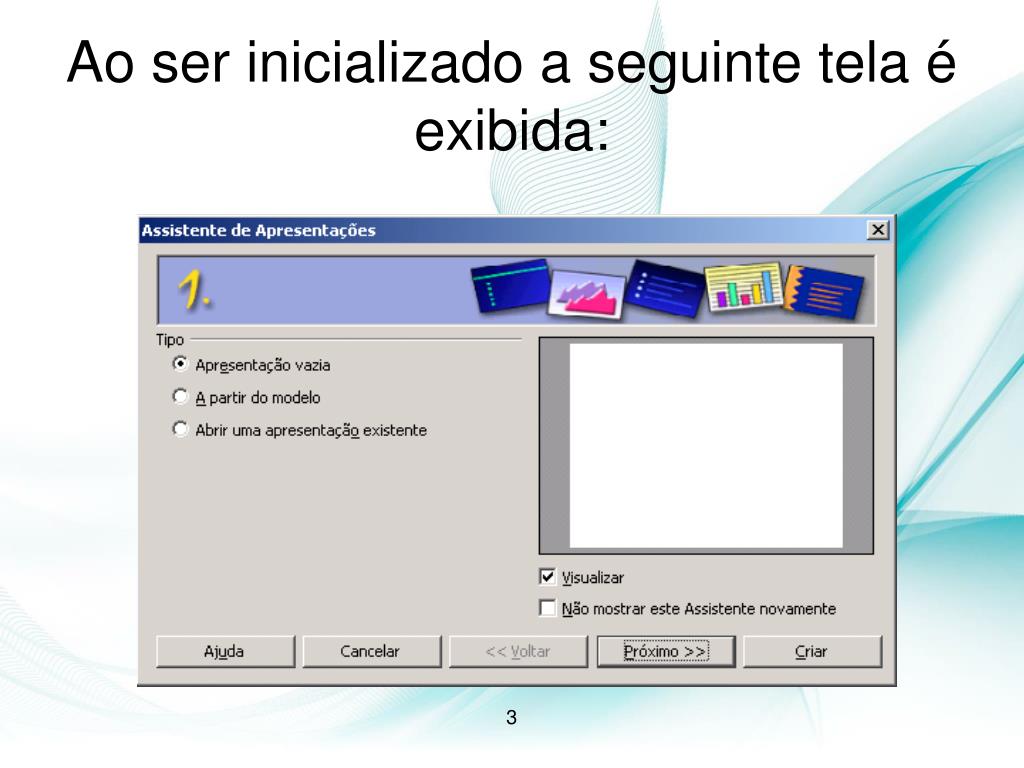 Ao ser inicializado a seguinte tela é exibida:

Assistente de Apresentações

1.

Tipo

Apresentação vazia

A partir do modelo

Abrir uma apresentação existente

Visualizar

Não mostrar este Assistente novamente

Ajuda

Cancelar

<< Voltar

Próximo >>

Criar

3